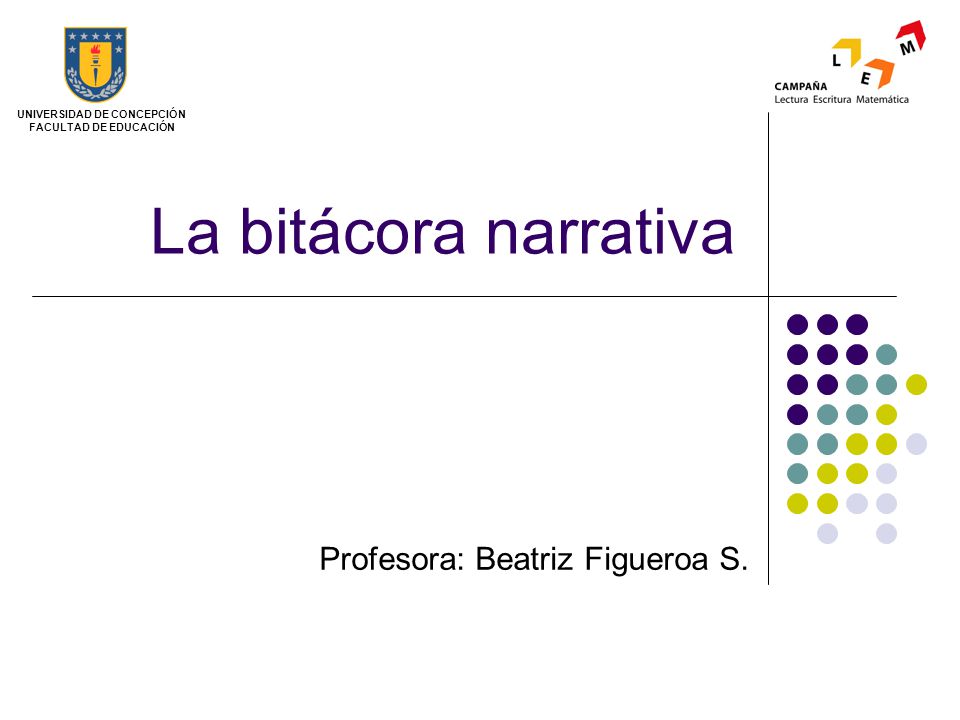 UNIVERSIDAD DE CONCEPCIÓN
FACULTAD DE EDUCACIÓN

L E M
CAMPAÑA
Lectura Escritura Matemática

La bitácora narrativa

Profesora: Beatriz Figueroa S.